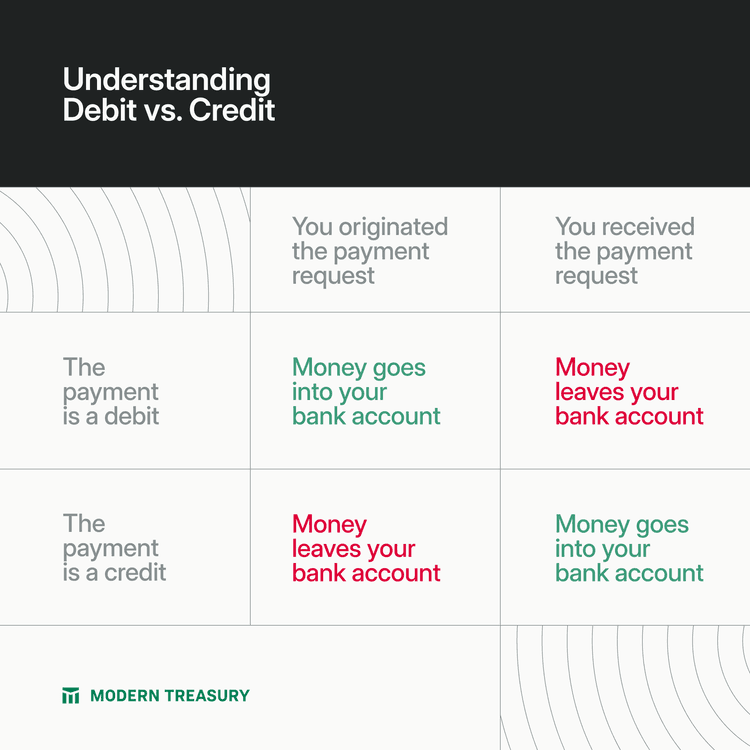 Understanding Debit vs. Credit

| | You originated the payment request | You received the payment request |
|---|---|---|
| The payment is a debit | Money goes into your bank account | Money leaves your bank account |
| The payment is a credit | Money leaves your bank account | Money goes into your bank account |

MODERN TREASURY